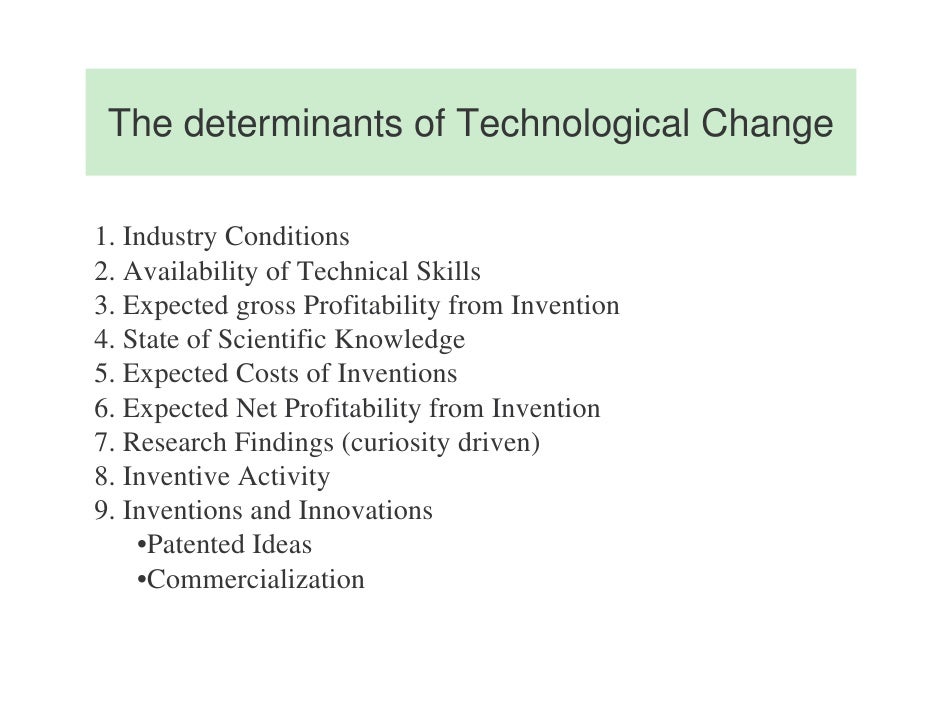 The determinants of Technological Change

1. Industry Conditions
2. Availability of Technical Skills
3. Expected gross Profitability from Invention
4. State of Scientific Knowledge
5. Expected Costs of Inventions
6. Expected Net Profitability from Invention
7. Research Findings (curiosity driven)
8. Inventive Activity
9. Inventions and Innovations
•Patented Ideas
•Commercialization